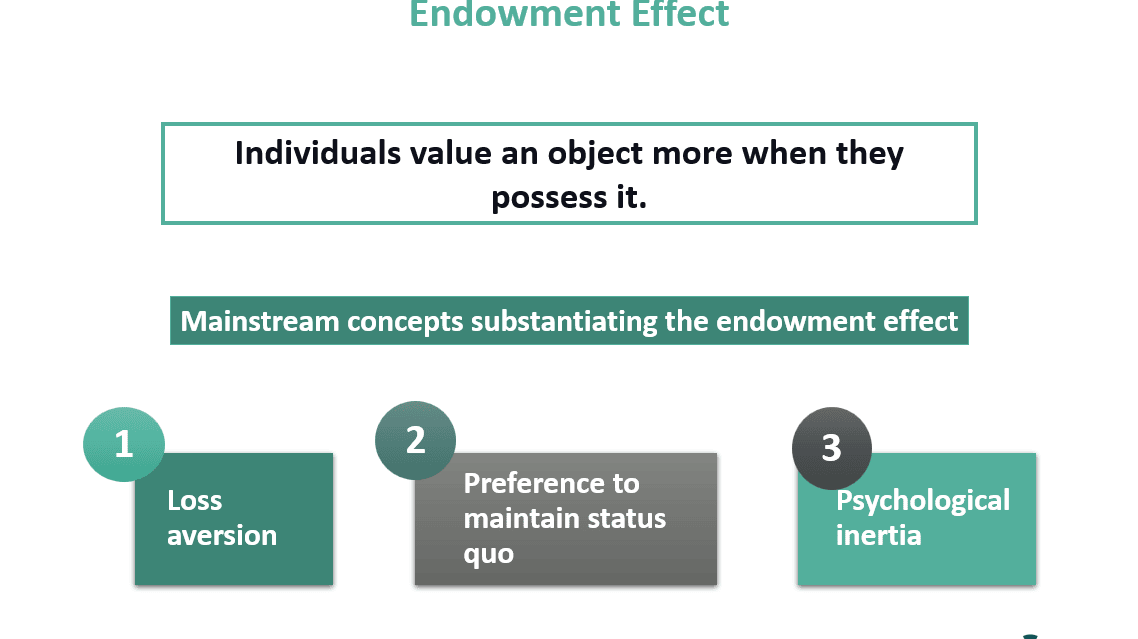 Endowment Effect

Individuals value an object more when they possess it.

Mainstream concepts substantiating the endowment effect

1

Loss aversion

2

Preference to maintain status quo

3

Psychological inertia